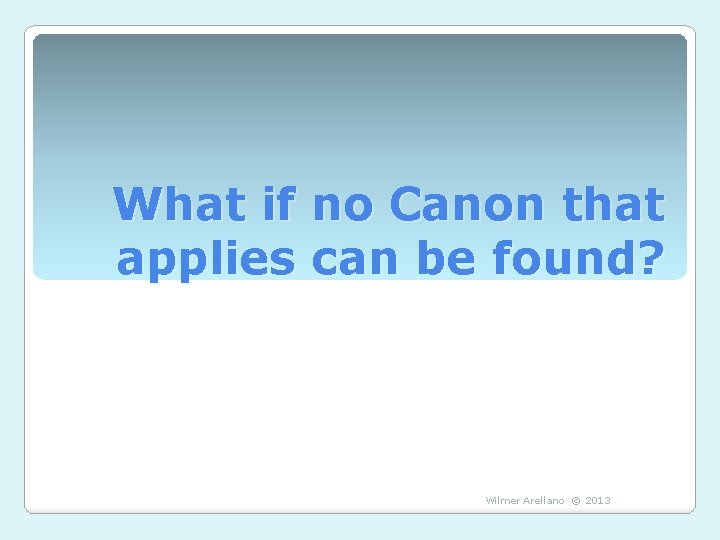 What if no Canon that applies can be found?

Wilmer Arellano © 2013